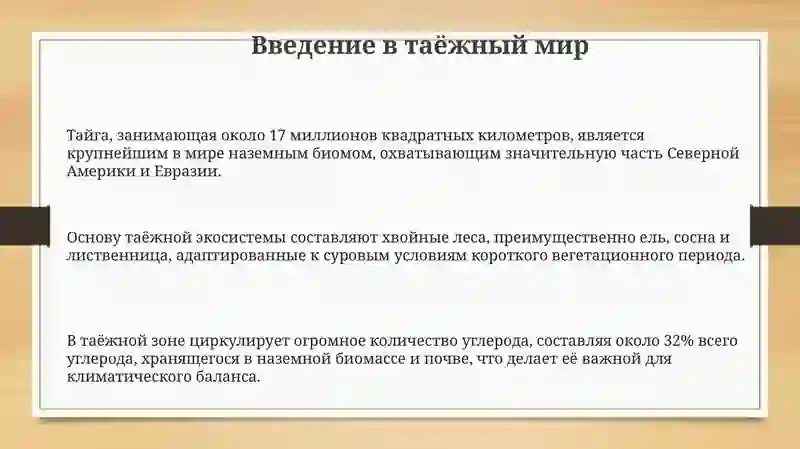 Введение в таёжный мир

Тайга, занимающая около 17 миллионов квадратных километров, является крупнейшим в мире наземным биомом, охватывающим значительную часть Северной Америки и Евразии.

Основу таёжной экосистемы составляют хвойные леса, преимущественно ель, сосна и лиственница, адаптированные к суровым условиям короткого вегетационного периода.

В таёжной зоне циркулирует огромное количество углерода, составляя около 32% всего углерода, хранящегося в наземной биомассе и почве, что делает её важной для климатического баланса.